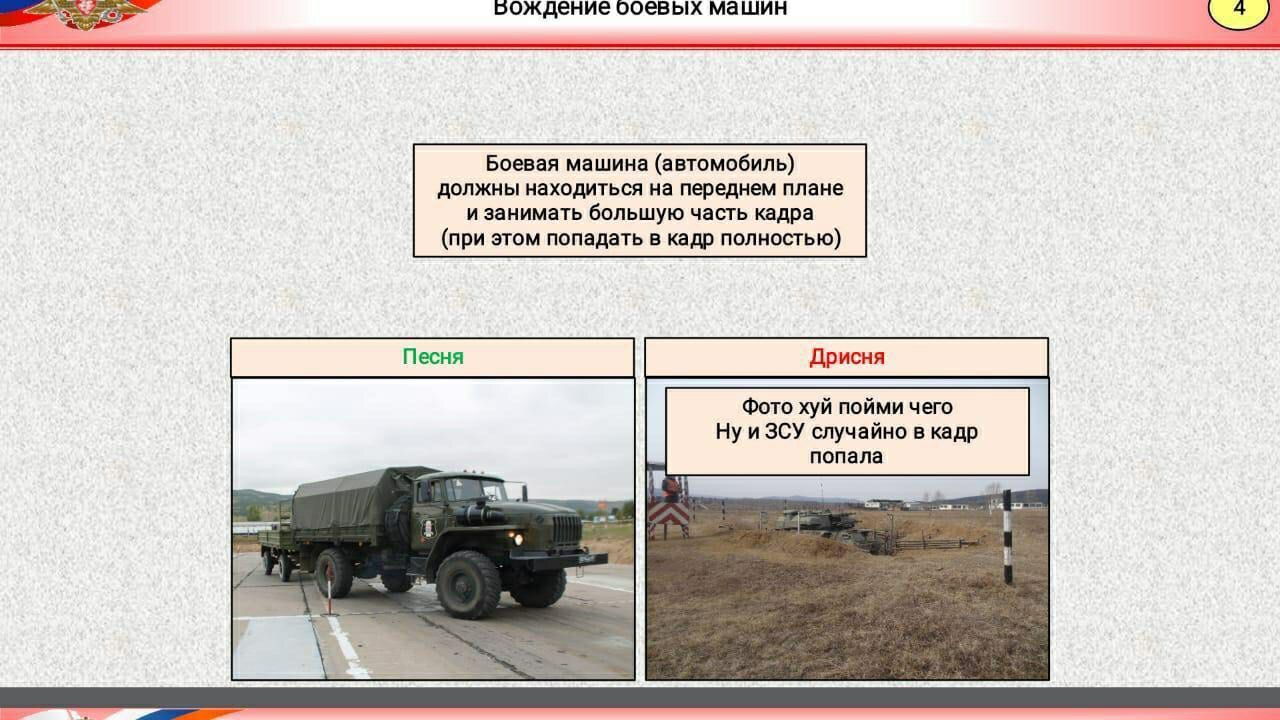 Вождение боевых машин

4

Боевая машина (автомобиль) должны находиться на переднем плане и занимать большую часть кадра (при этом попадать в кадр полностью)

Песня

Дрисня

Фото хуй пойми чего
Ну и ЗСУ случайно в кадр попала